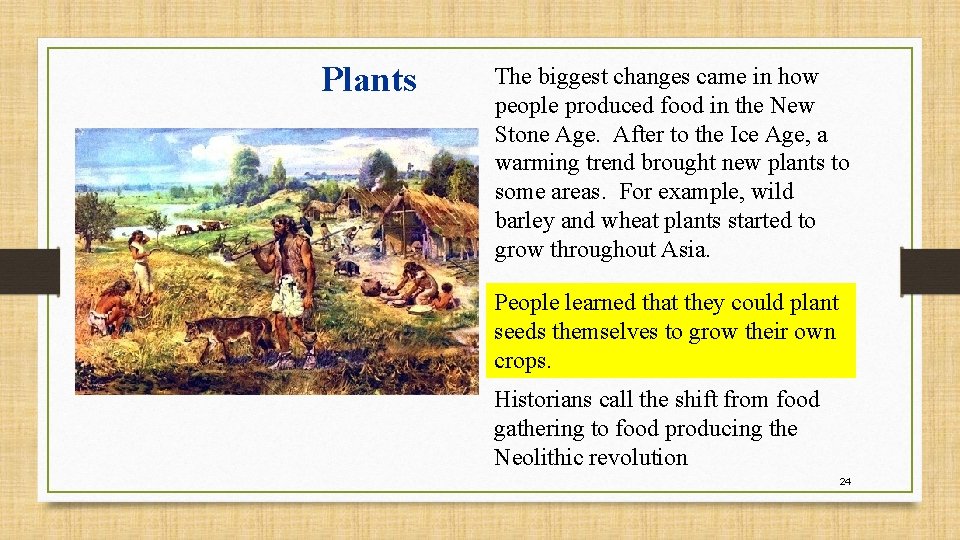 Plants

The biggest changes came in how people produced food in the New Stone Age. After to the Ice Age, a warming trend brought new plants to some areas. For example, wild barley and wheat plants started to grow throughout Asia.

People learned that they could plant seeds themselves to grow their own crops.

Historians call the shift from food gathering to food producing the Neolithic revolution

24